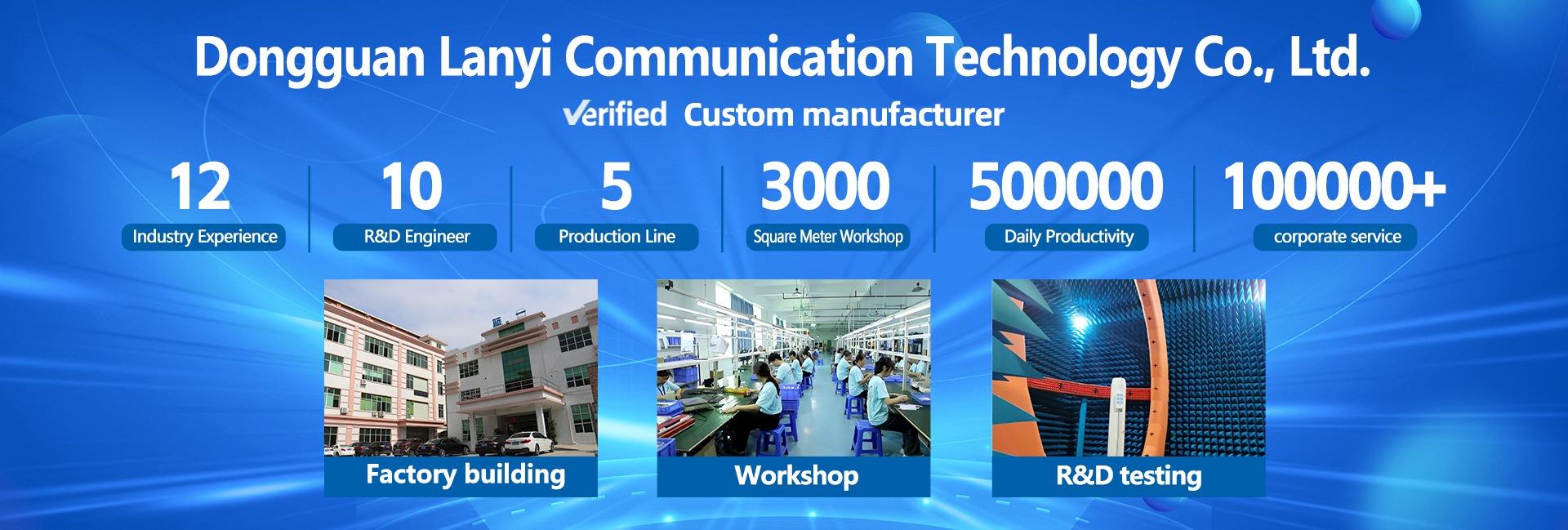 Dongguan Lanyi Communication Technology Co., Ltd.

Verified Custom manufacturer

12
Industry Experience

10
R&D Engineer

5
Production Line

3000
Square Meter Workshop

500000
Daily Productivity

100000+
corporate service

Factory building

Workshop

R&D testing